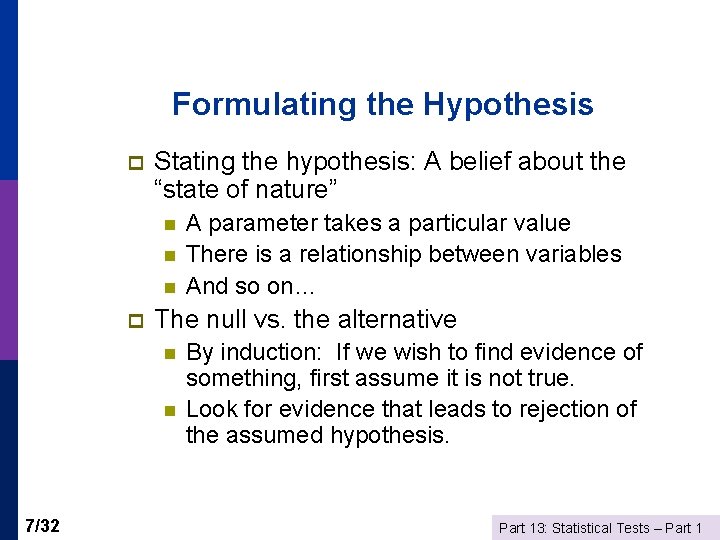 Formulating the Hypothesis

Stating the hypothesis: A belief about the “state of nature”

A parameter takes a particular value

There is a relationship between variables

And so on…

The null vs. the alternative

By induction: If we wish to find evidence of something, first assume it is not true.

Look for evidence that leads to rejection of the assumed hypothesis.

7/32

Part 13: Statistical Tests – Part 1